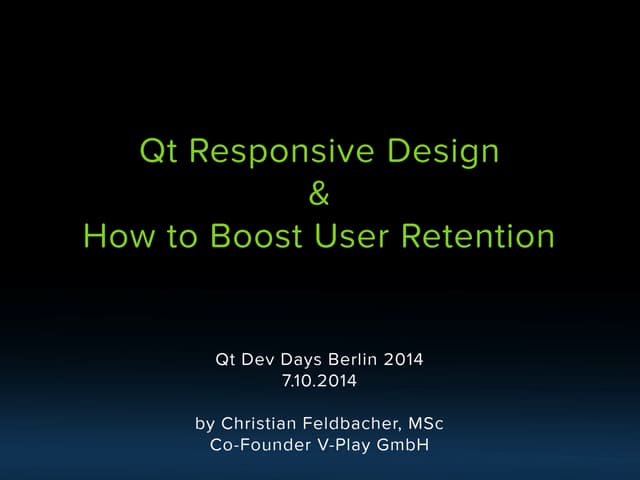 Qt Responsive Design
&
How to Boost User Retention

Qt Dev Days Berlin 2014
7.10.2014

by Christian Feldbacher, MSc
Co-Founder V-Play GmbH